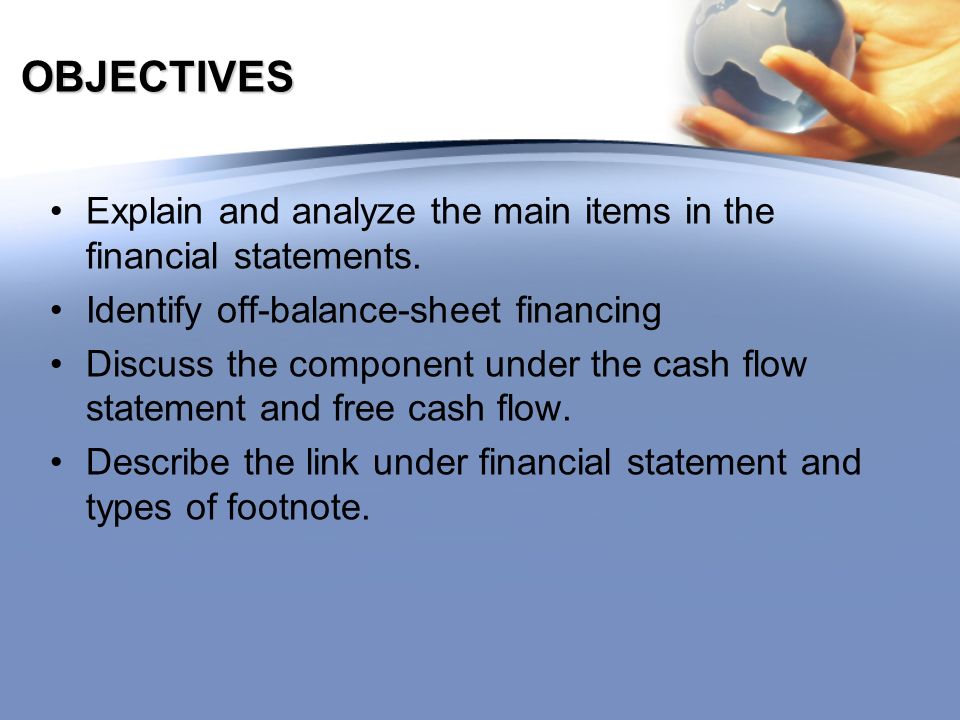 OBJECTIVES

• Explain and analyze the main items in the financial statements.
• Identify off-balance-sheet financing
• Discuss the component under the cash flow statement and free cash flow.
• Describe the link under financial statement and types of footnote.